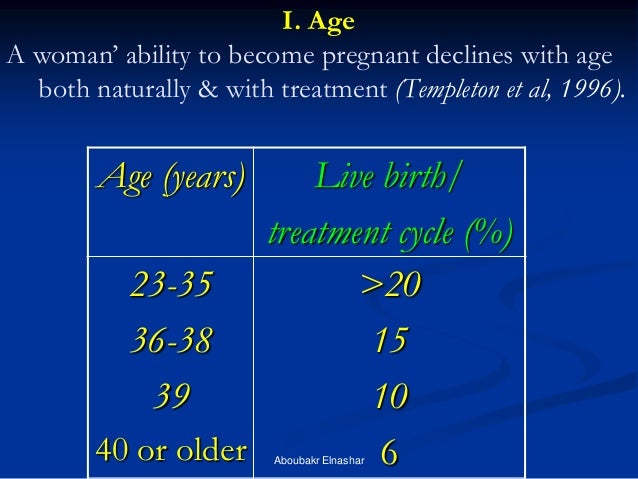 I. Age

A woman' ability to become pregnant declines with age both naturally & with treatment (Templeton et al, 1996).

| Age (years) | Live birth/ treatment cycle (%) |
|---|---|
| 23-35 | >20 |
| 36-38 | 15 |
| 39 | 10 |
| 40 or older | 6 |

Aboubakr Elnashar